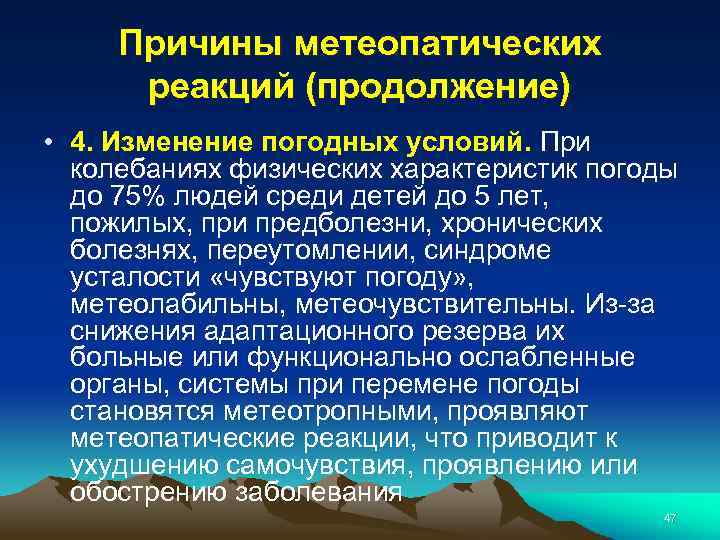 Причины метеопатических реакций (продолжение)

• 4. Изменение погодных условий. При колебаниях физических характеристик погоды до 75% людей среди детей до 5 лет, пожилых, при предболезни, хронических болезнях, переутомлении, синдроме усталости «чувствуют погоду», метеолабильны, метеочувствительны. Из-за снижения адаптационного резерва их больные или функционально ослабленные органы, системы при перемене погоды становятся метеотропными, проявляют метеопатические реакции, что приводит к ухудшению самочувствия, проявлению или обострению заболевания

47